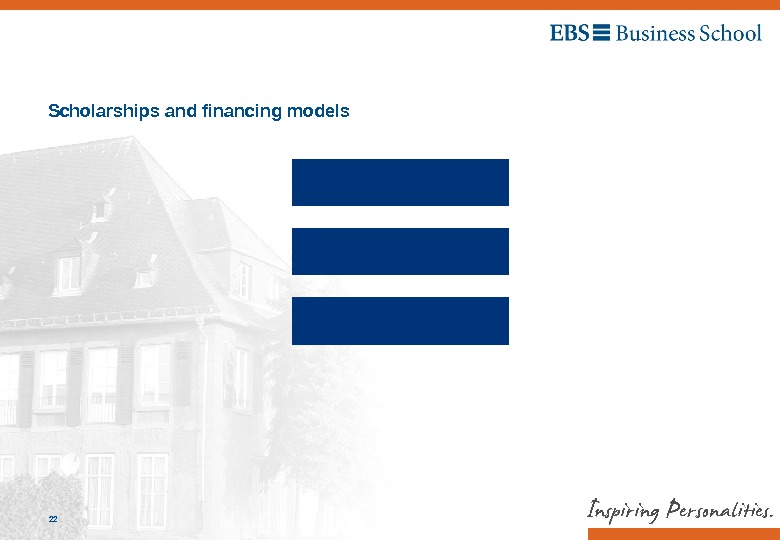 EBS Business School

Scholarships and financing models

22

Inspiring Personalities.